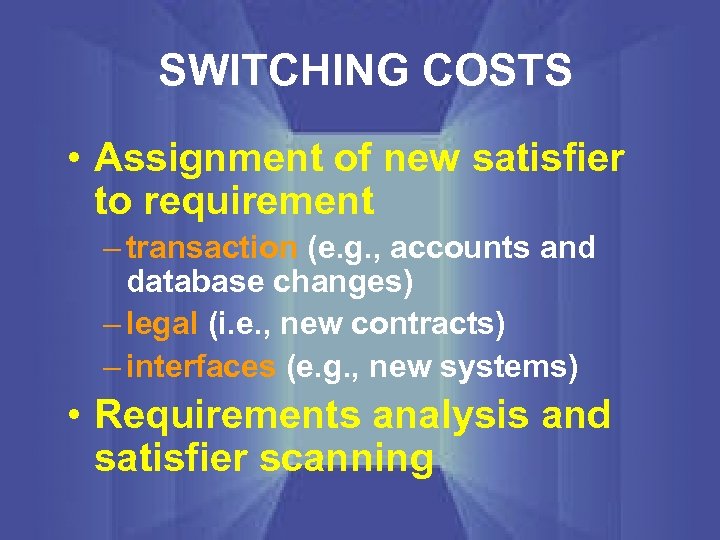 SWITCHING COSTS

• Assignment of new satisfier to requirement

– transaction (e.g., accounts and database changes)

– legal (i.e., new contracts)

– interfaces (e.g., new systems)

• Requirements analysis and satisfier scanning